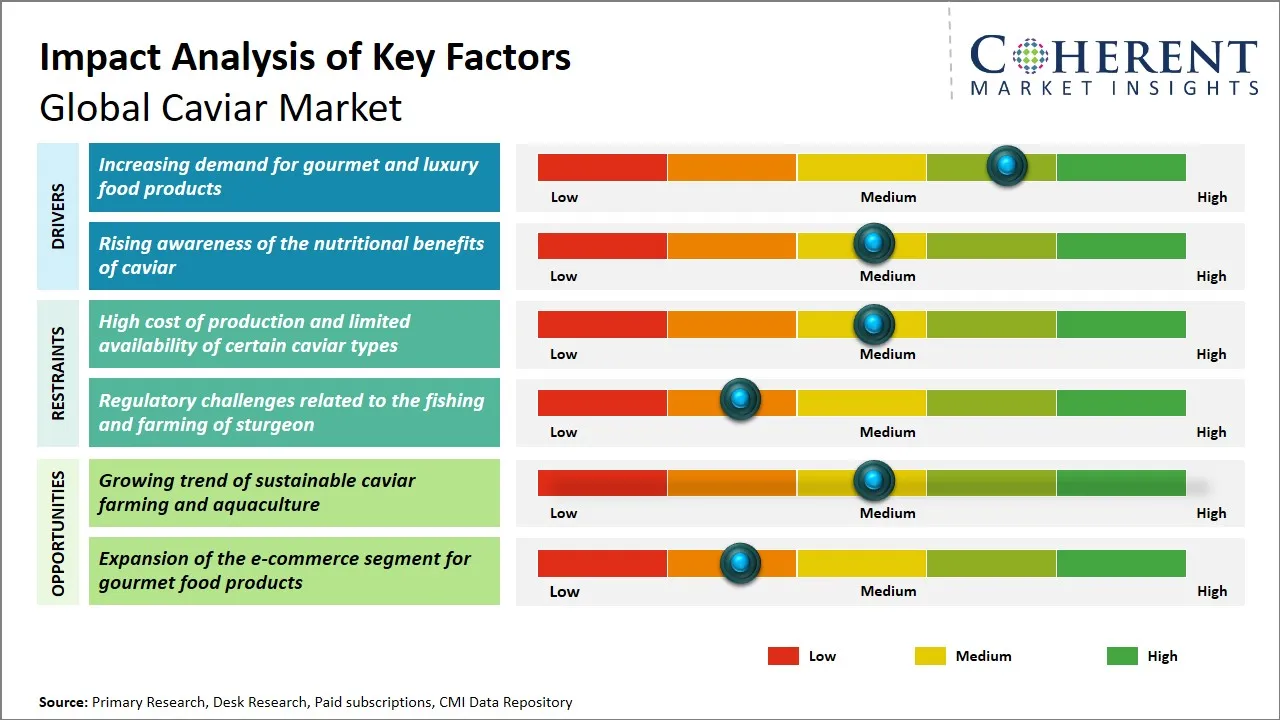 Impact Analysis of Key Factors
Global Caviar Market

COHERENT
MARKET INSIGHTS

DRIVERS

Increasing demand for gourmet and luxury food products

Low Medium High

Rising awareness of the nutritional benefits of caviar

Low Medium High

RESTRAINTS

High cost of production and limited availability of certain caviar types

Low Medium High

Regulatory challenges related to the fishing and farming of sturgeon

Low Medium High

OPPORTUNITIES

Growing trend of sustainable caviar farming and aquaculture

Low Medium High

Expansion of the e-commerce segment for gourmet food products

Low Medium High

Low Medium High

Source: Primary Research, Desk Research, Paid subscriptions, CMI Data Repository